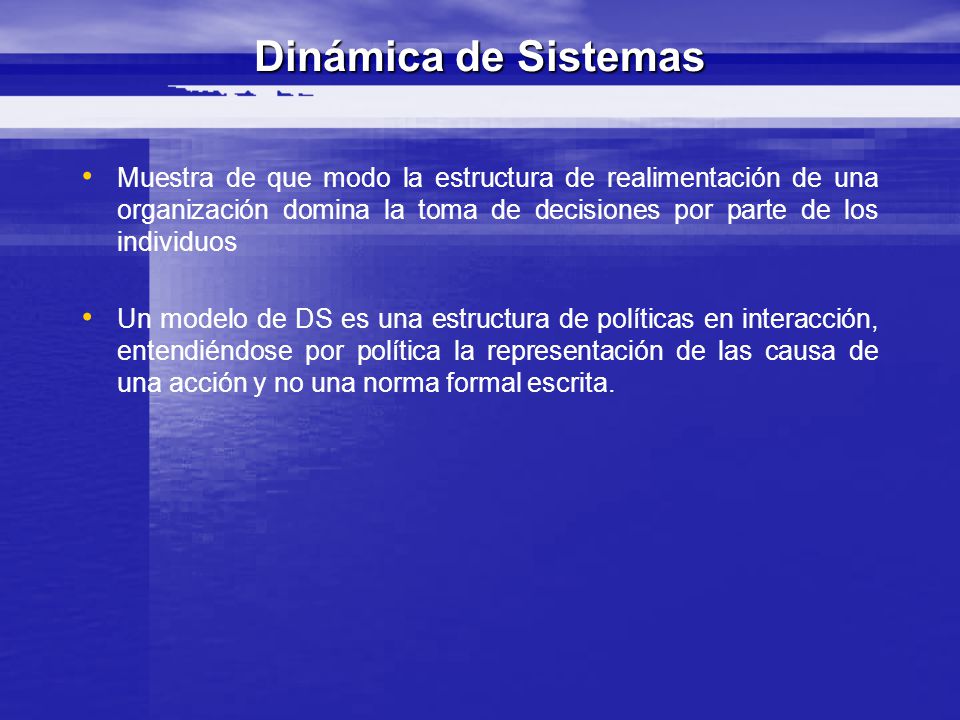 Dinámica de Sistemas

• Muestra de que modo la estructura de realimentación de una organización domina la toma de decisiones por parte de los individuos

• Un modelo de DS es una estructura de políticas en interacción, entendiéndose por política la representación de las causa de una acción y no una norma formal escrita.